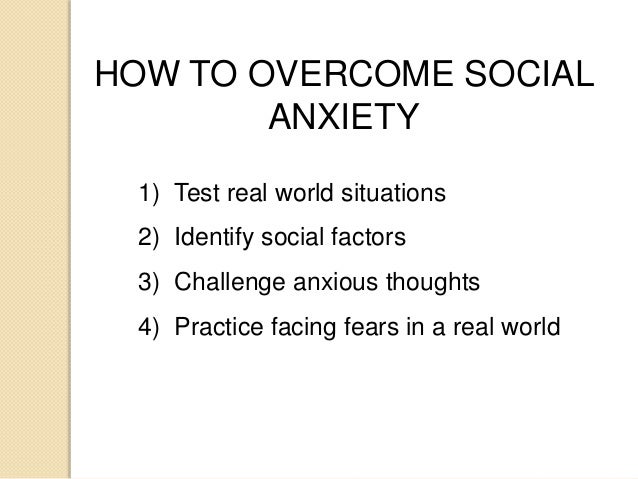 HOW TO OVERCOME SOCIAL ANXIETY

1) Test real world situations
2) Identify social factors
3) Challenge anxious thoughts
4) Practice facing fears in a real world